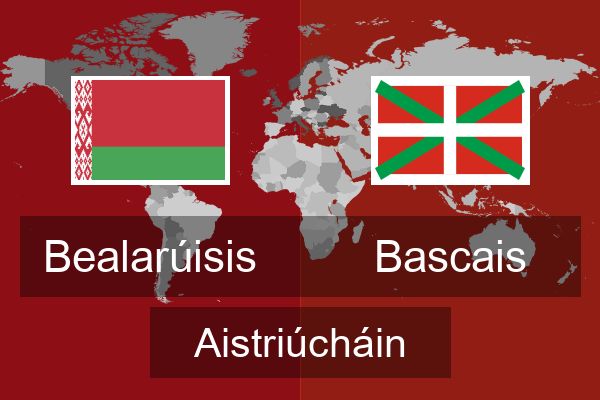 Bealarúisis

Bascais

Aistriúcháin